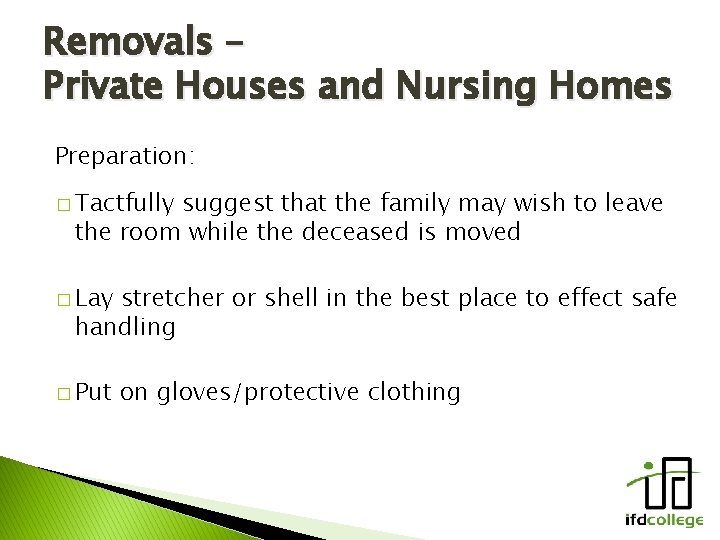 Removals –
Private Houses and Nursing Homes

Preparation:

□ Tactfully suggest that the family may wish to leave the room while the deceased is moved

□ Lay stretcher or shell in the best place to effect safe handling

□ Put on gloves/protective clothing

ifdcollege